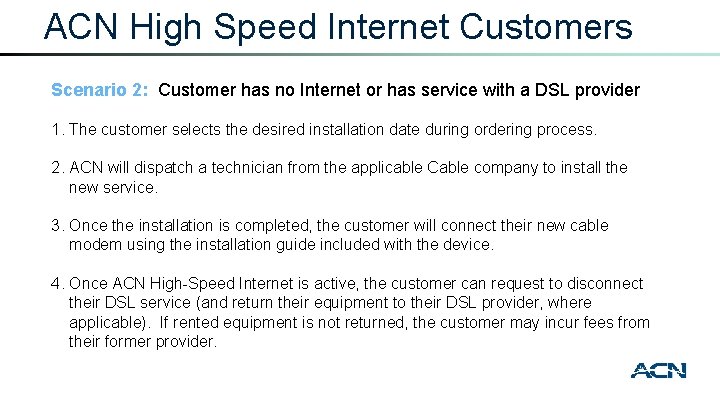 ACN High Speed Internet Customers

Scenario 2: Customer has no Internet or has service with a DSL provider

1. The customer selects the desired installation date during ordering process.

2. ACN will dispatch a technician from the applicable Cable company to install the new service.

3. Once the installation is completed, the customer will connect their new cable modem using the installation guide included with the device.

4. Once ACN High-Speed Internet is active, the customer can request to disconnect their DSL service (and return their equipment to their DSL provider, where applicable). If rented equipment is not returned, the customer may incur fees from their former provider.

ACN